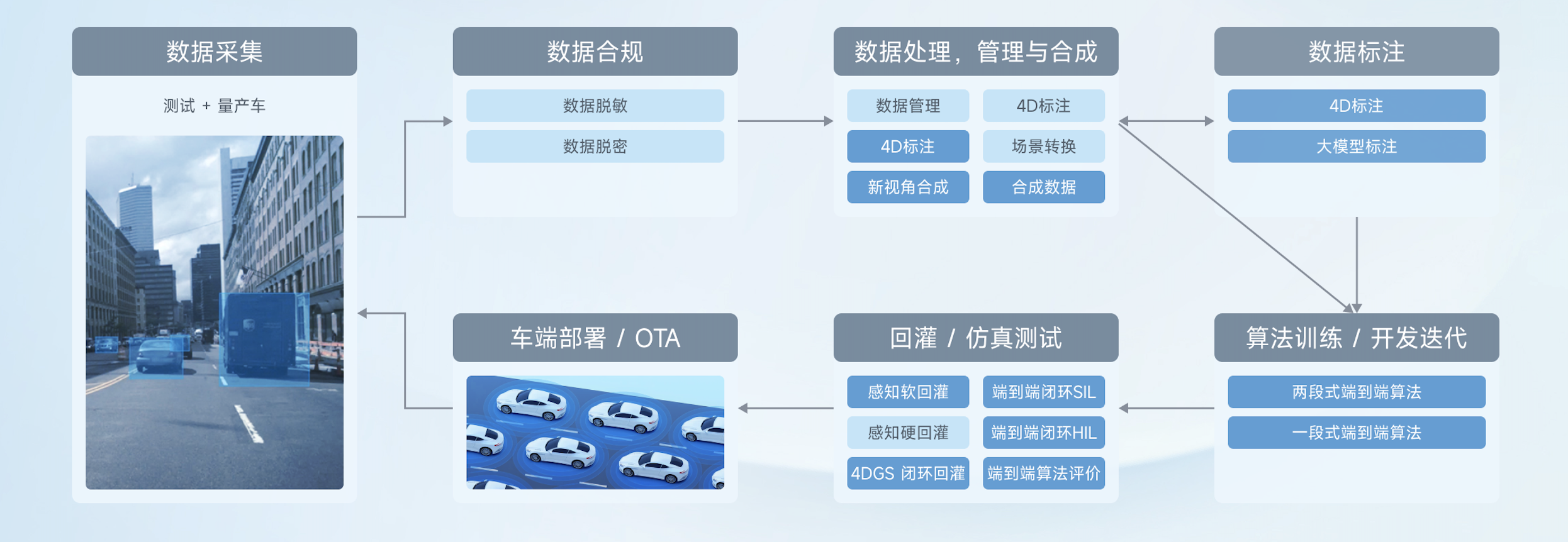 数据采集

测试 + 量产车

数据合规

数据脱敏

数据脱密

数据处理，管理与合成

数据管理

4D标注

4D标注

场景转换

新视角合成

合成数据

数据标注

4D标注

大模型标注

车端部署 / OTA

回灌 / 仿真测试

感知软回灌

端到端闭环SIL

感知硬回灌

端到端闭环HIL

4DGS 闭环回灌

端到端算法评价

算法训练 / 开发迭代

两段式端到端算法

一段式端到端算法